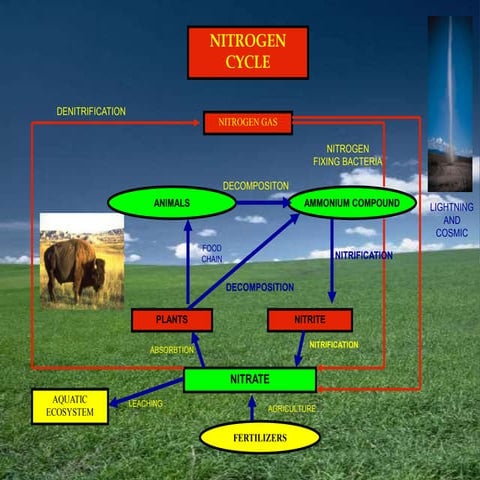 NITROGEN CYCLE

DENITRIFICATION

NITROGEN GAS

NITROGEN FIXING BACTERIA

DECOMPOSITON

ANIMALS

AMMONIUM COMPOUND

LIGHTNING AND COSMIC

FOOD CHAIN

NITRIFICATION

DECOMPOSITION

PLANTS

NITRITE

ABSORBTION

NITRIFICATION

NITRATE

AQUATIC ECOSYSTEM

LEACHING

AGRICULTURE

FERTILIZERS